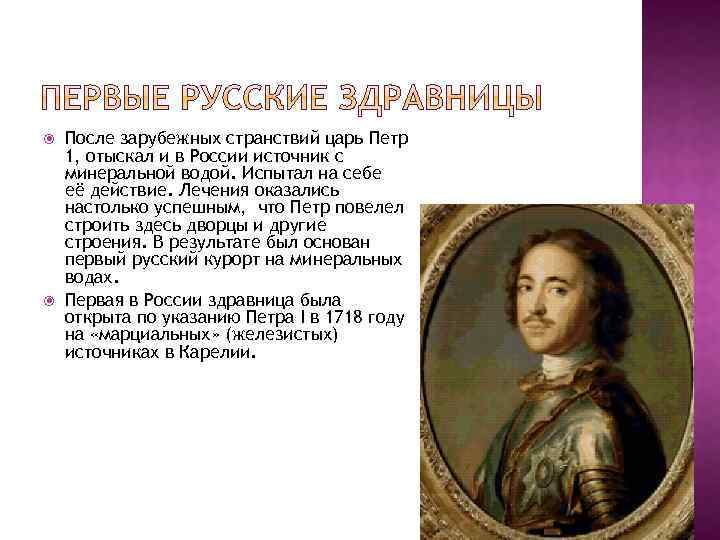 ПЕРВЫЕ РУССКИЕ ЗДРАВНИЦЫ

После зарубежных странствий царь Петр 1, отыскал и в России источник с минеральной водой. Испытал на себе её действие. Лечения оказались настолько успешным,  что Петр повелел строить здесь дворцы и другие строения. В результате был основан первый русский курорт на минеральных водах.

Первая в России здравница была открыта по указанию Петра I в 1718 году на «марциальных» (железистых) источниках в Карелии.